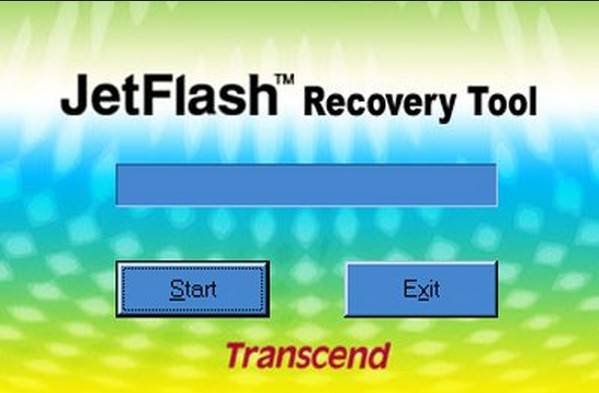 JetFlash™ Recovery Tool

Start

Exit

Transcend